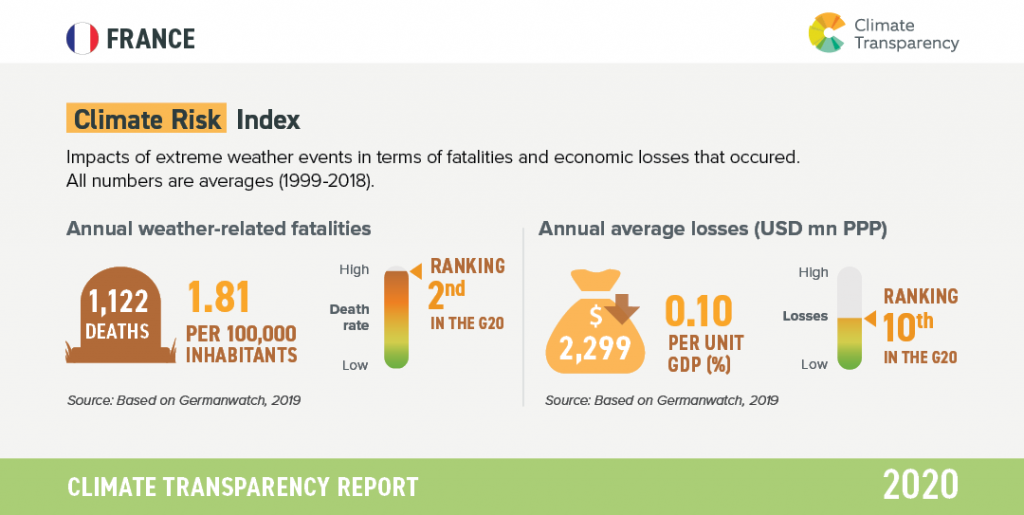 FRANCE

Climate Transparency

Climate Risk Index

Impacts of extreme weather events in terms of fatalities and economic losses that occured. All numbers are averages (1999-2018).

Annual weather-related fatalities

1,122 DEATHS

1.81 PER 100,000 INHABITANTS

High

Death rate

Low

RANKING 2nd IN THE G20

Source: Based on Germanwatch, 2019

Annual average losses (USD mn PPP)

$ 2,299

0.10 PER UNIT GDP (%)

High

Losses

Low

RANKING 10th IN THE G20

Source: Based on Germanwatch, 2019

CLIMATE TRANSPARENCY REPORT

2020